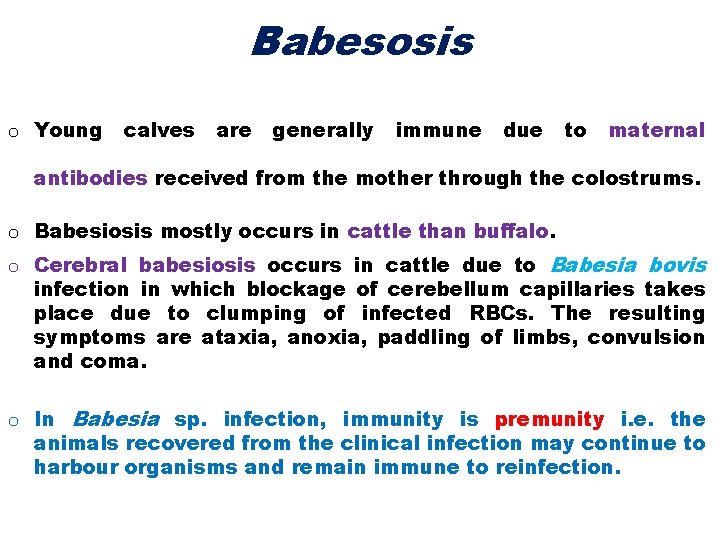 Babesosis

o Young calves are generally immune due to maternal antibodies received from the mother through the colostrums.

o Babesiosis mostly occurs in cattle than buffalo.

o Cerebral babesiosis occurs in cattle due to Babesia bovis infection in which blockage of cerebellum capillaries takes place due to clumping of infected RBCs. The resulting symptoms are ataxia, anoxia, paddling of limbs, convulsion and coma.

o In Babesia sp. infection, immunity is premunity i.e. the animals recovered from the clinical infection may continue to harbour organisms and remain immune to reinfection.